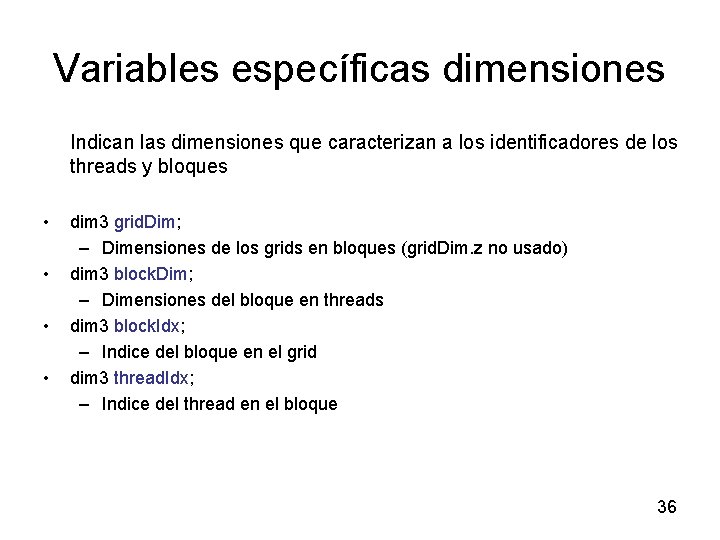 Variables específicas dimensiones

Indican las dimensiones que caracterizan a los identificadores de los threads y bloques

• dim3 gridDim;
  – Dimensiones de los grids en bloques (gridDim.z no usado)
• dim3 blockDim;
  – Dimensiones del bloque en threads
• dim3 blockIdx;
  – Indice del bloque en el grid
• dim3 threadIdx;
  – Indice del thread en el bloque

36